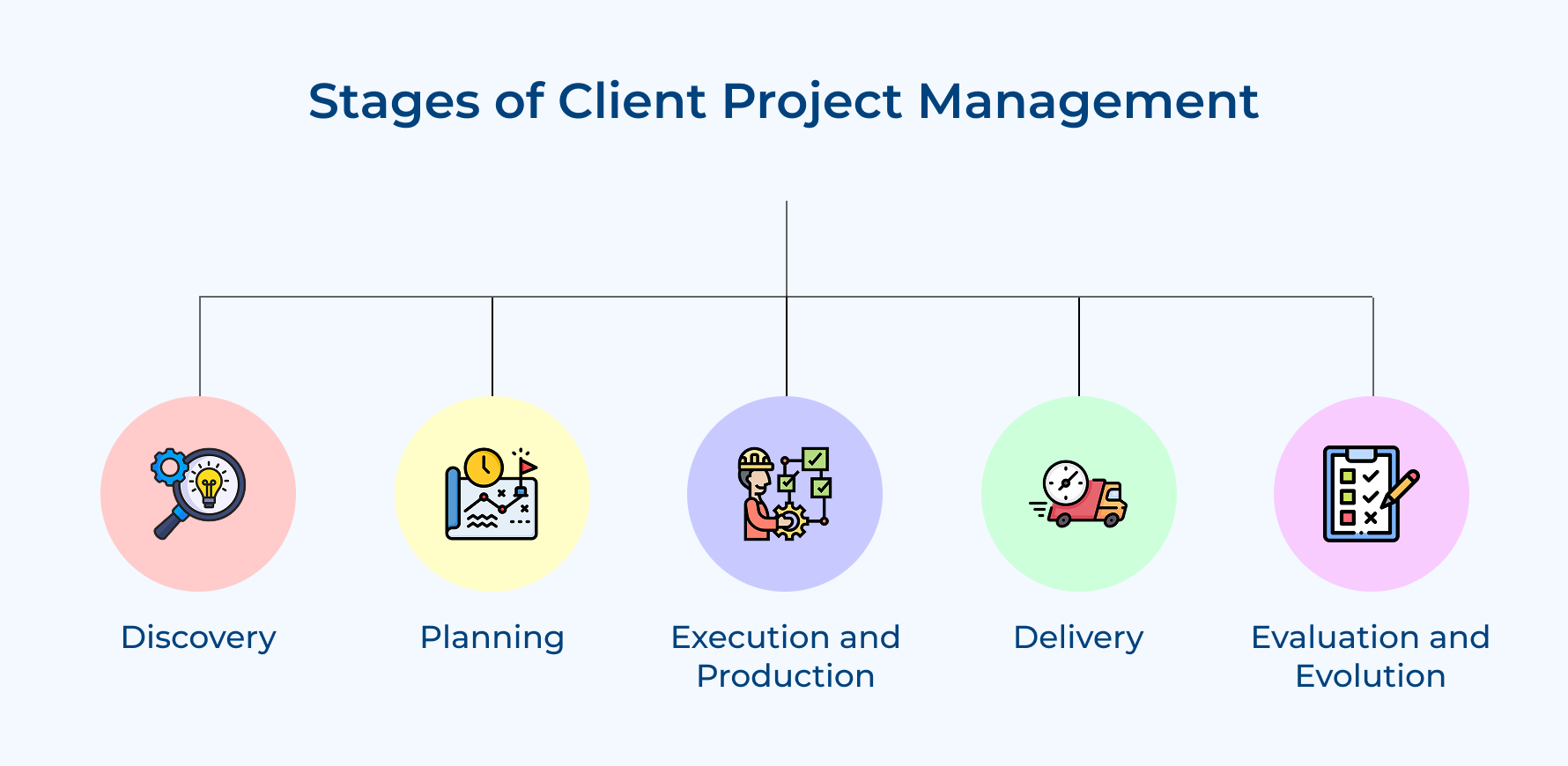 Stages of Client Project Management

Discovery

Planning

Execution and Production

Delivery

Evaluation and Evolution